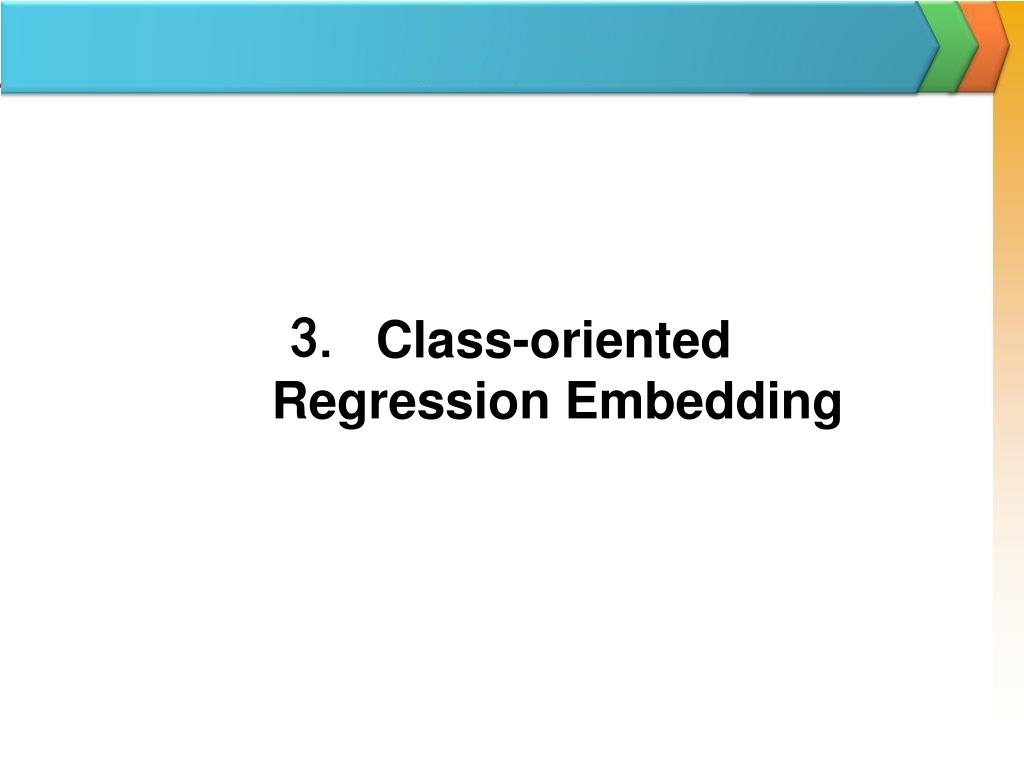 3. Class-oriented Regression Embedding